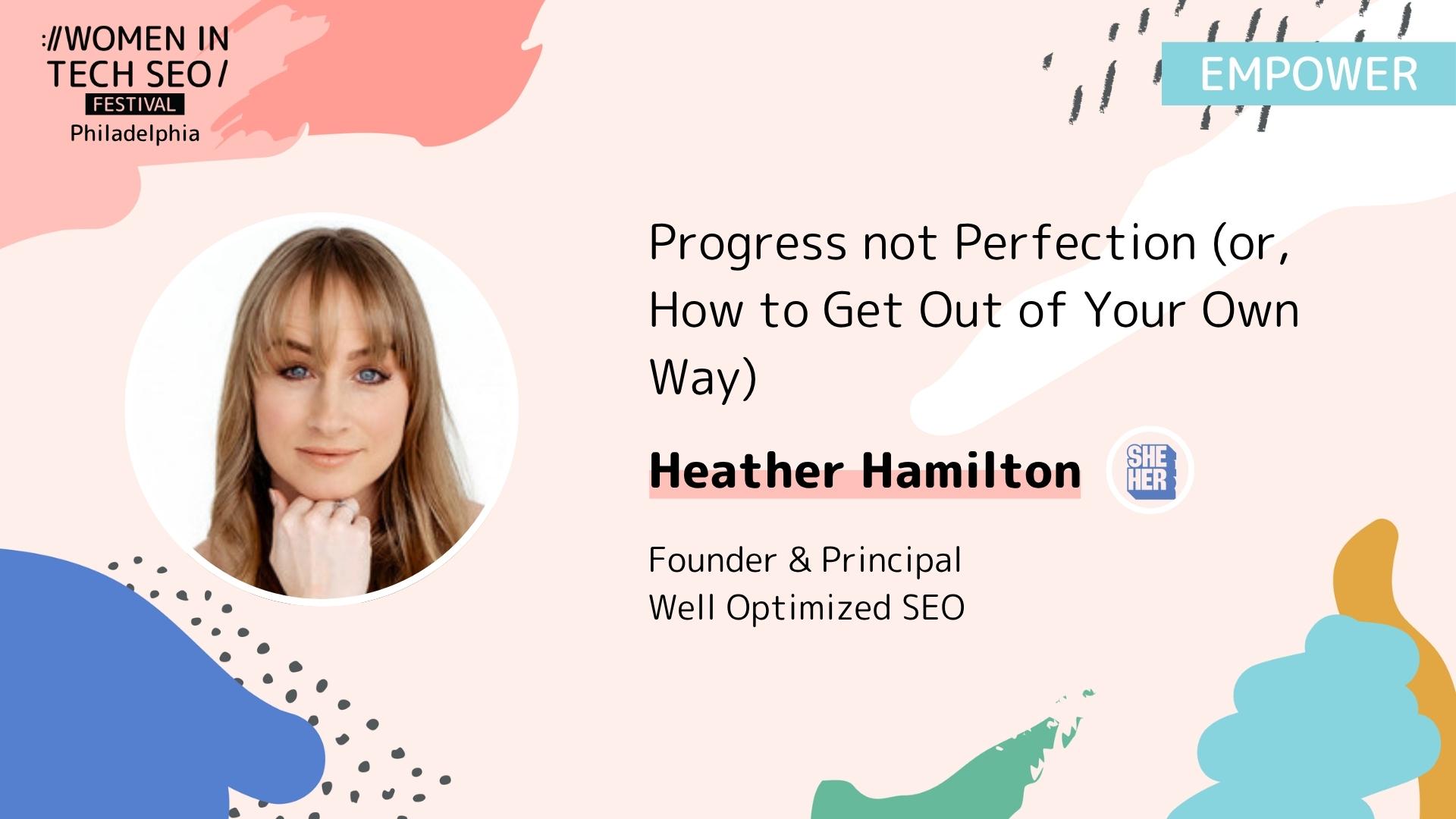 ://WOMEN IN TECH SEO/
FESTIVAL
Philadelphia

EMPOWER

Progress not Perfection (or, How to Get Out of Your Own Way)

Heather Hamilton

SHE HER

Founder & Principal
Well Optimized SEO